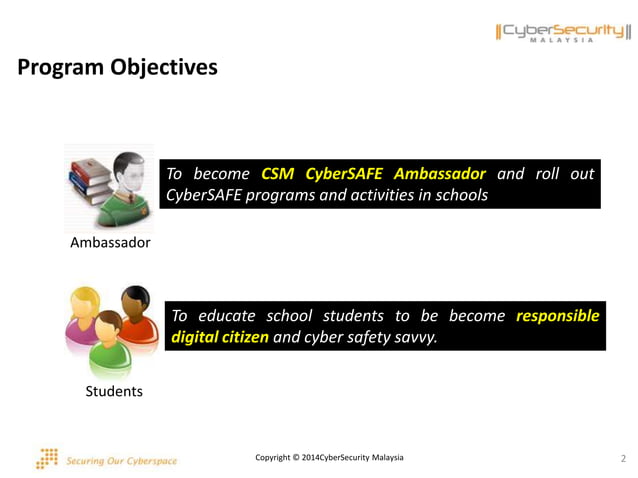 CyberSecurity MALAYSIA

Program Objectives

To become CSM CyberSAFE Ambassador and roll out CyberSAFE programs and activities in schools

Ambassador

To educate school students to be become responsible digital citizen and cyber safety savvy.

Students

Securing Our Cyberspace

Copyright © 2014CyberSecurity Malaysia

2